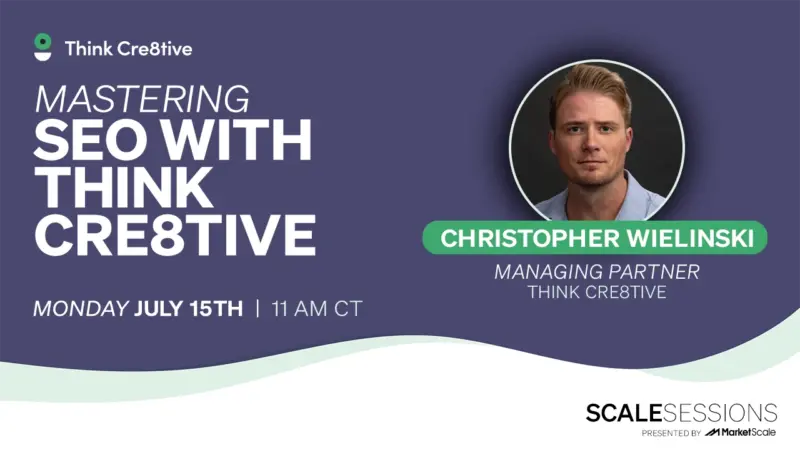 Think Cre8tive

MASTERING
SEO WITH THINK CRE8TIVE

MONDAY JULY 15TH | 11 AM CT

CHRISTOPHER WIELINSKI

MANAGING PARTNER
THINK CRE8TIVE

SCALESESSIONS
PRESENTED BY MarketScale